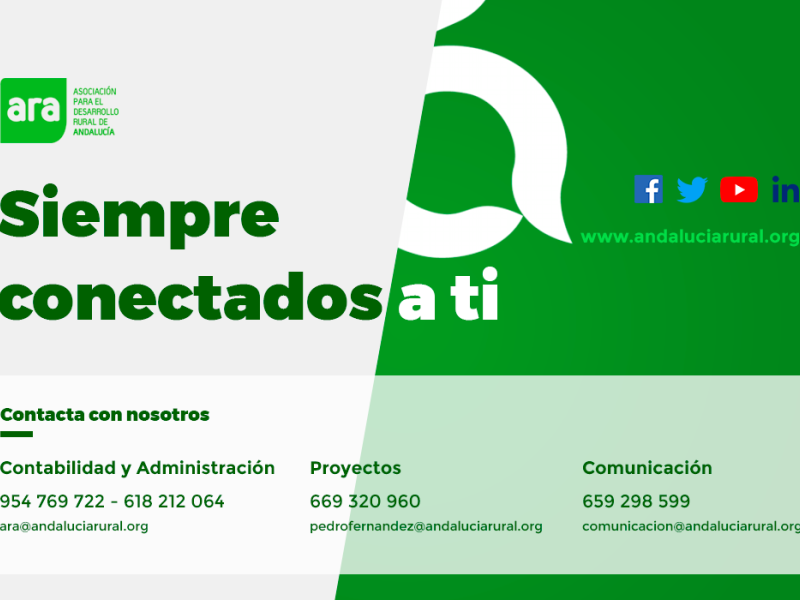 ara
ASOCIACIÓN PARA EL DESARROLLO RURAL DE ANDALUCÍA

Siempre conectados a ti

in

www.andaluciarural.org

Contacta con nosotros

Contabilidad y Administración
954 769 722 - 618 212 064
ara@andaluciarural.org

Proyectos
669 320 960
pedrofernandez@andaluciarural.org

Comunicación
659 298 599
comunicacion@andaluciarural.org